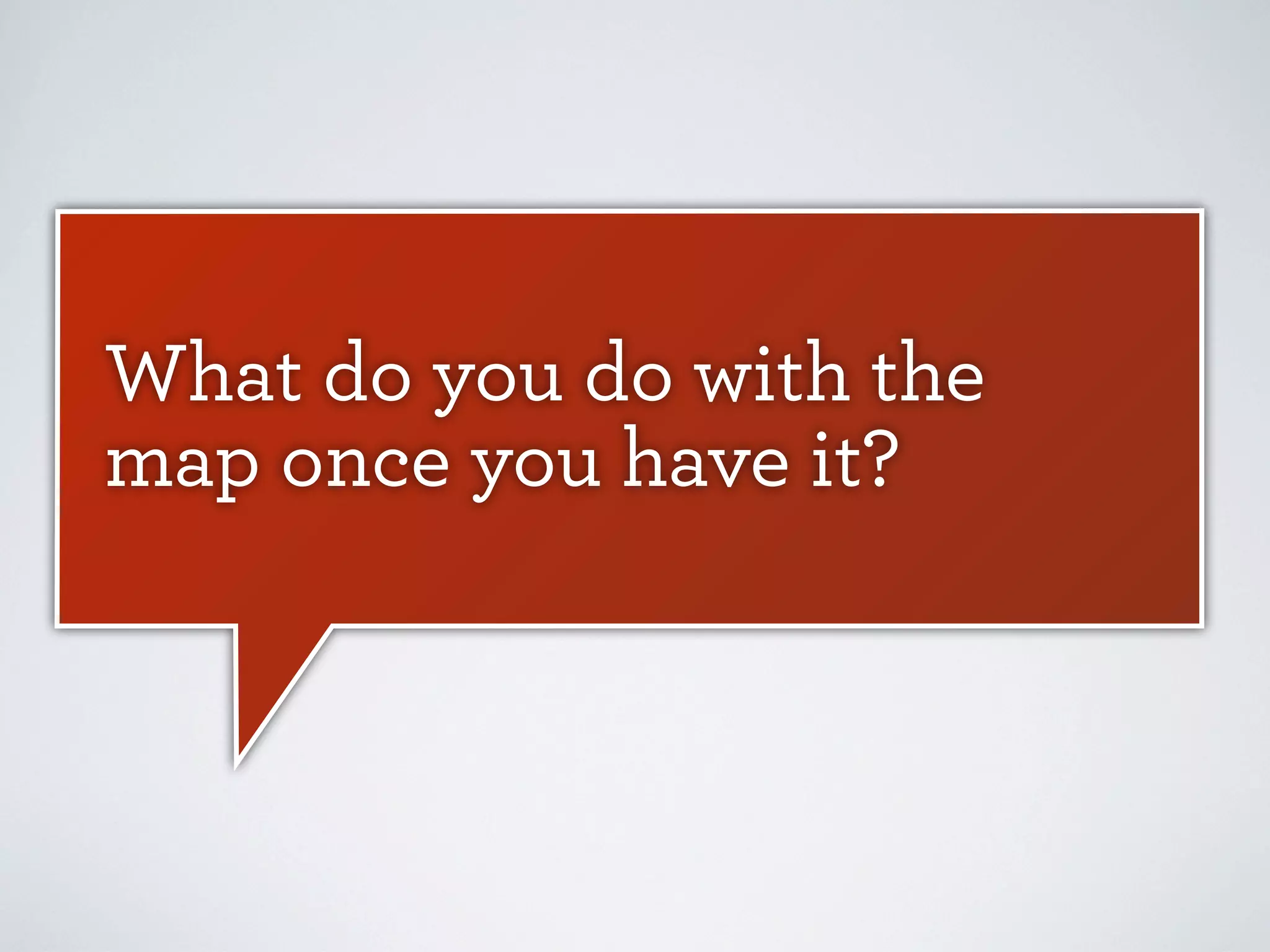 What do you do with the map once you have it?